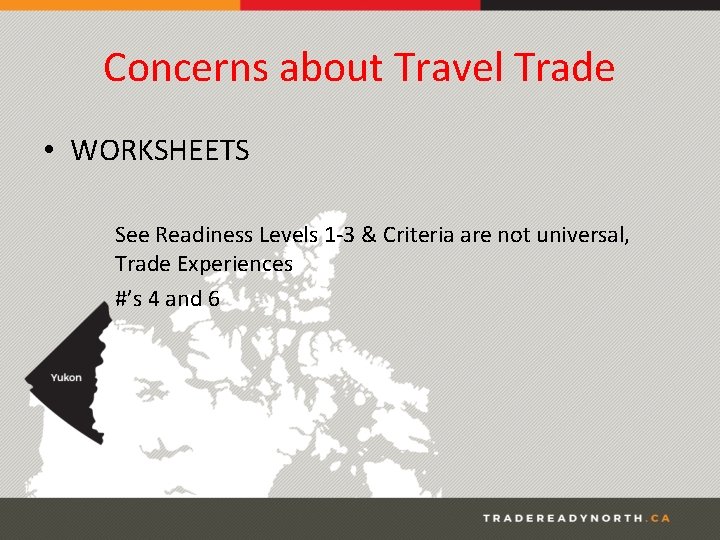 Concerns about Travel Trade

• WORKSHEETS

See Readiness Levels 1-3 & Criteria are not universal, Trade Experiences

#'s 4 and 6

Yukon

TRADEREADYNORTH.CA